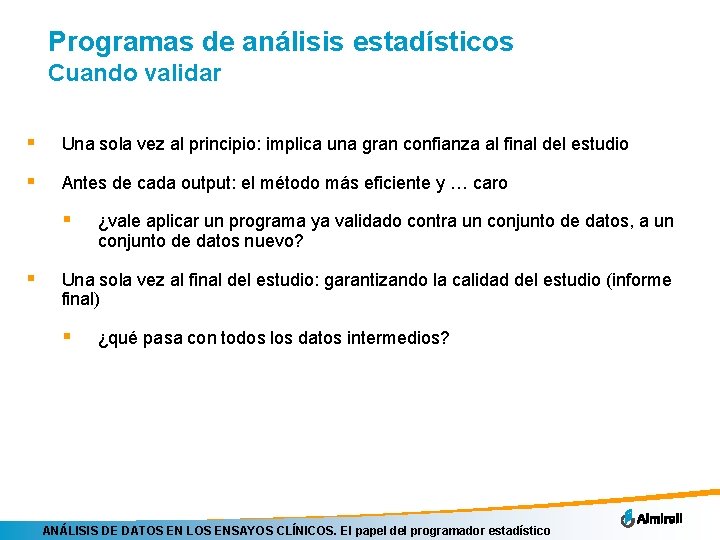 Programas de análisis estadísticos
Cuando validar

▪ Una sola vez al principio: implica una gran confianza al final del estudio

▪ Antes de cada output: el método más eficiente y … caro

▪ ¿vale aplicar un programa ya validado contra un conjunto de datos, a un conjunto de datos nuevo?

▪ Una sola vez al final del estudio: garantizando la calidad del estudio (informe final)

▪ ¿qué pasa con todos los datos intermedios?

ANÁLISIS DE DATOS EN LOS ENSAYOS CLÍNICOS. El papel del programador estadístico

Almirall